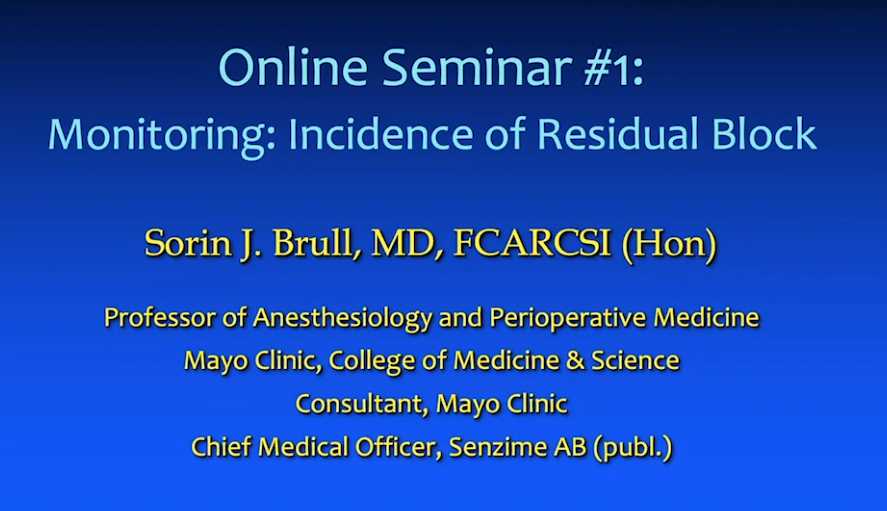 Online Seminar #1:
Monitoring: Incidence of Residual Block

Sorin J. Brull, MD, FCARCSI (Hon)

Professor of Anesthesiology and Perioperative Medicine
Mayo Clinic, College of Medicine & Science
Consultant, Mayo Clinic
Chief Medical Officer, Senzime AB (publ.)